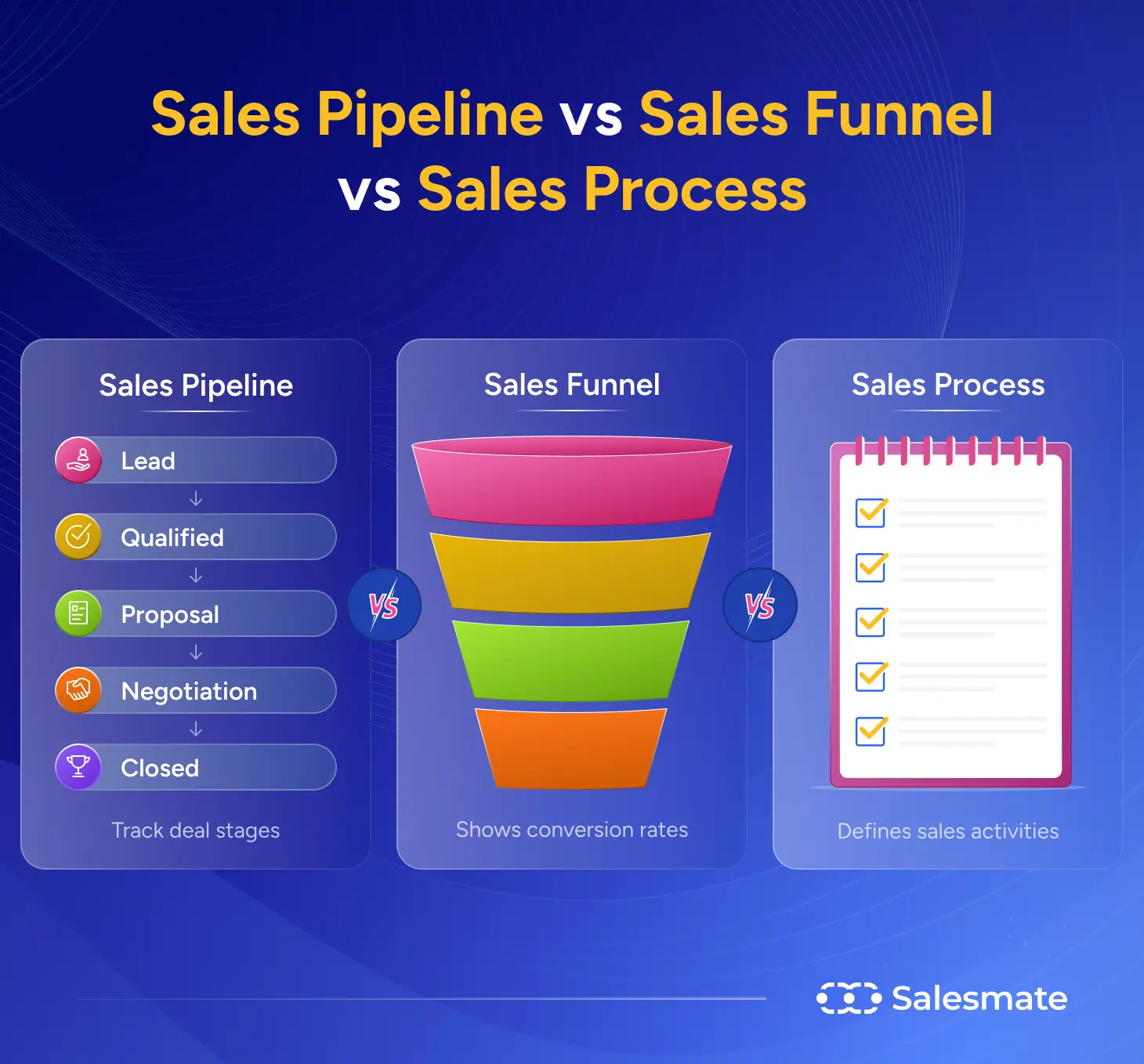 Sales Pipeline vs Sales Funnel vs Sales Process

Sales Pipeline

Lead

Qualified

Proposal

Negotiation

Closed

Track deal stages

VS

Sales Funnel

Shows conversion rates

VS

Sales Process

Defines sales activities

Salesmate